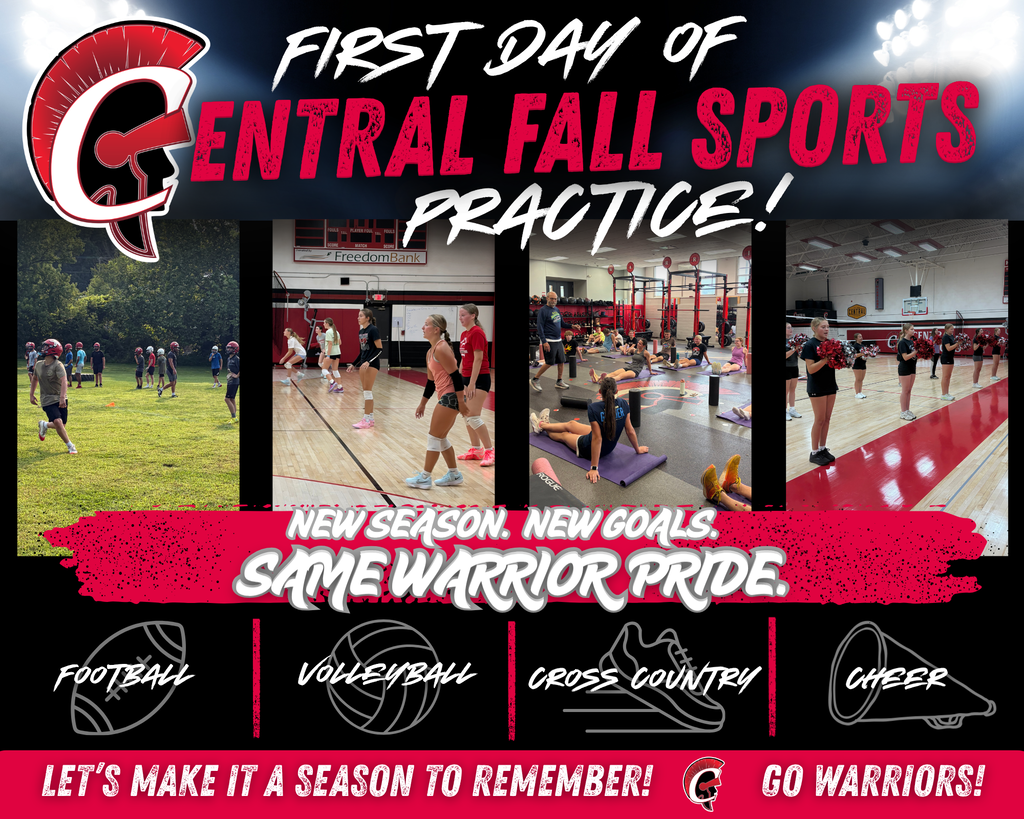 FIRST DAY OF
CENTRAL FALL SPORTS
PRACTICE!

FreedomBank

ROGUE

NEW SEASON. NEW GOALS.
SAME WARRIOR PRIDE.

FOOTBALL
VOLLEYBALL
CROSS COUNTRY
CHEER

LET'S MAKE IT A SEASON TO REMEMBER! GO WARRIORS!